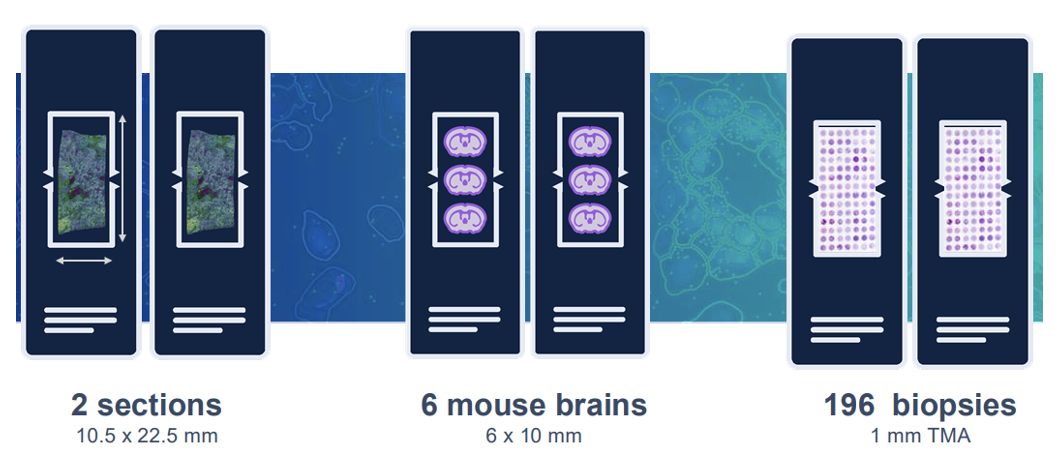 2 sections
10.5 x 22.5 mm

6 mouse brains
6 x 10 mm

196 biopsies
1 mm TMA